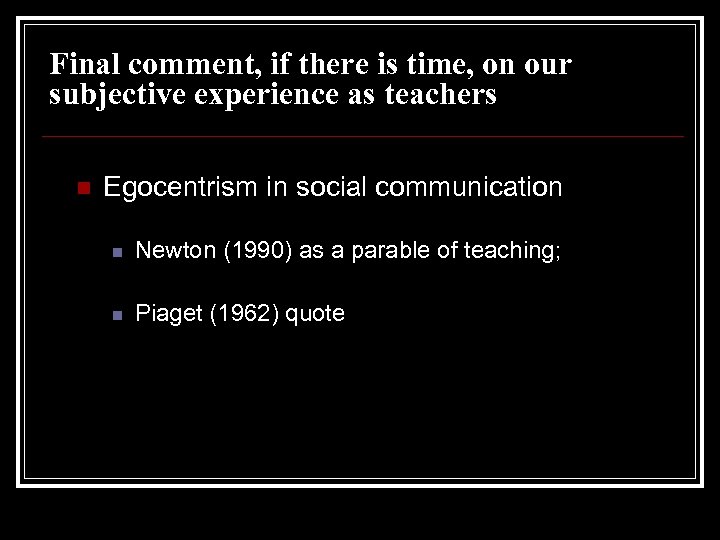 Final comment, if there is time, on our subjective experience as teachers

Egocentrism in social communication

Newton (1990) as a parable of teaching;

Piaget (1962) quote